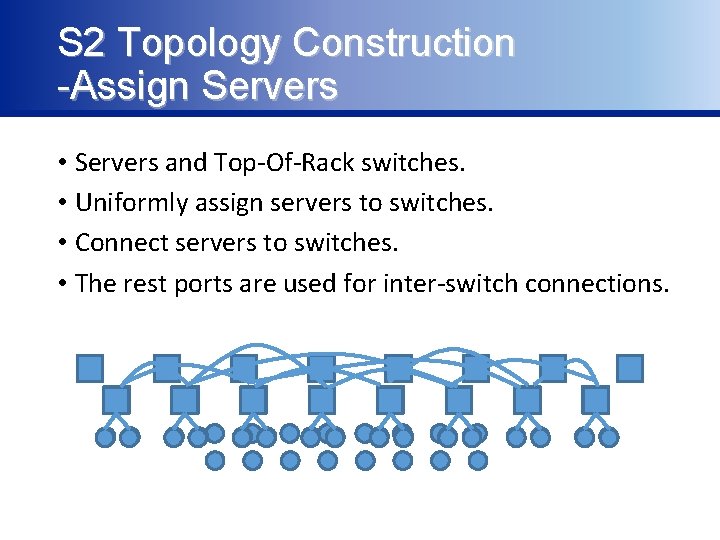 S2 Topology Construction
-Assign Servers

• Servers and Top-Of-Rack switches.
• Uniformly assign servers to switches.
• Connect servers to switches.
• The rest ports are used for inter-switch connections.